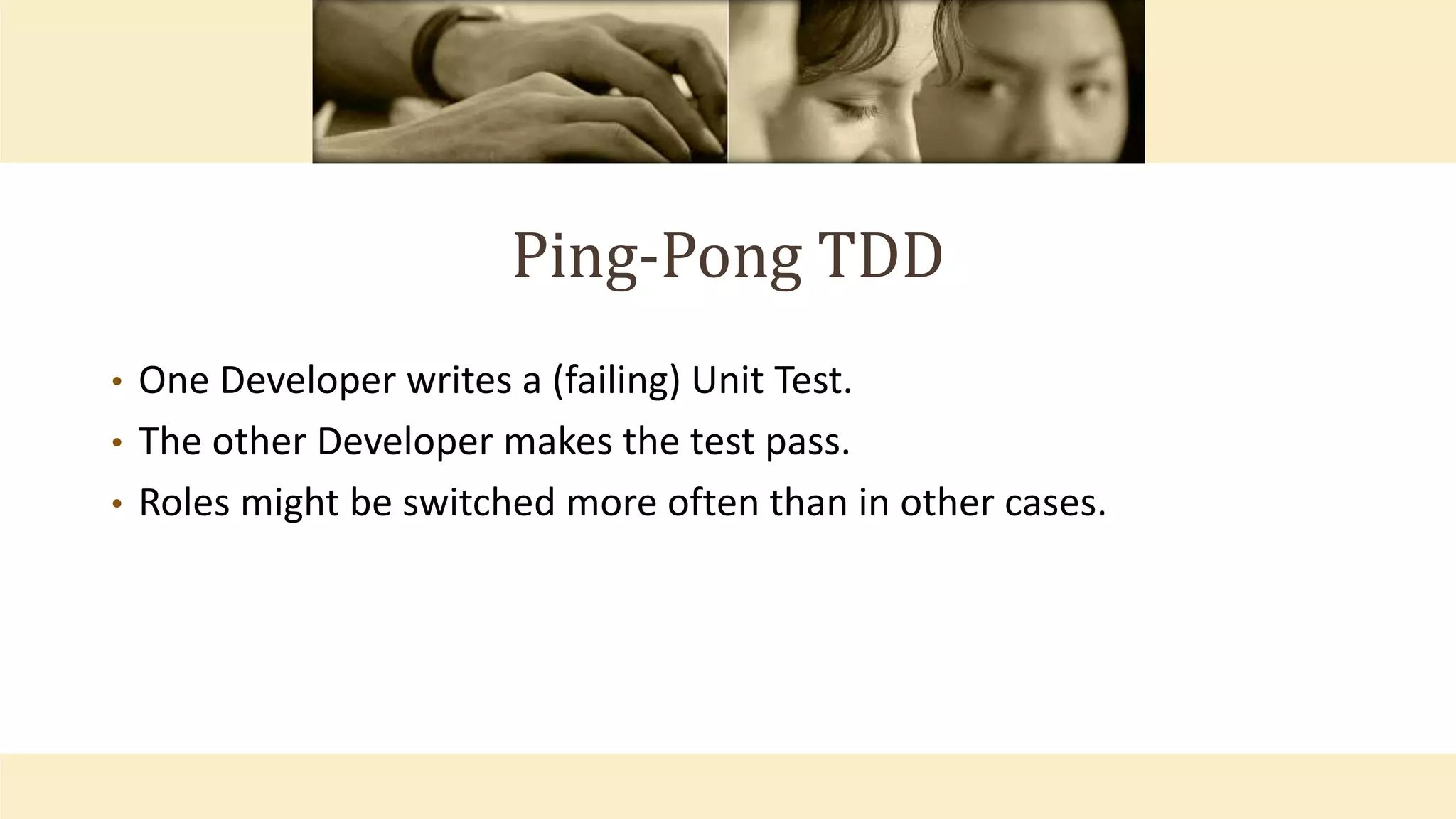 Ping-Pong TDD

• One Developer writes a (failing) Unit Test.
• The other Developer makes the test pass.
• Roles might be switched more often than in other cases.